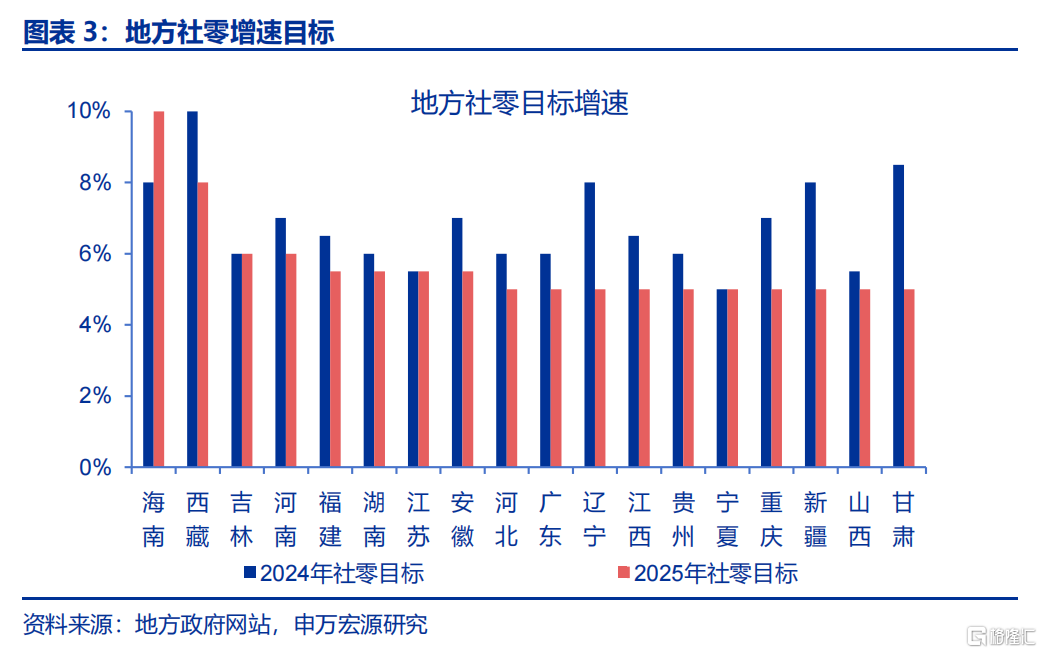 图表 3：地方社零增速目标

地方社零目标增速

10%
8%
6%
4%
2%
0%

海南 西藏 吉林 河南 福建 湖南 江苏 安徽 河北 广东 辽宁 江西 贵州 宁夏 重庆 新疆 山西 甘肃

2024年社零目标 2025年社零目标

资料来源：地方政府网站，申万宏源研究

格隆汇